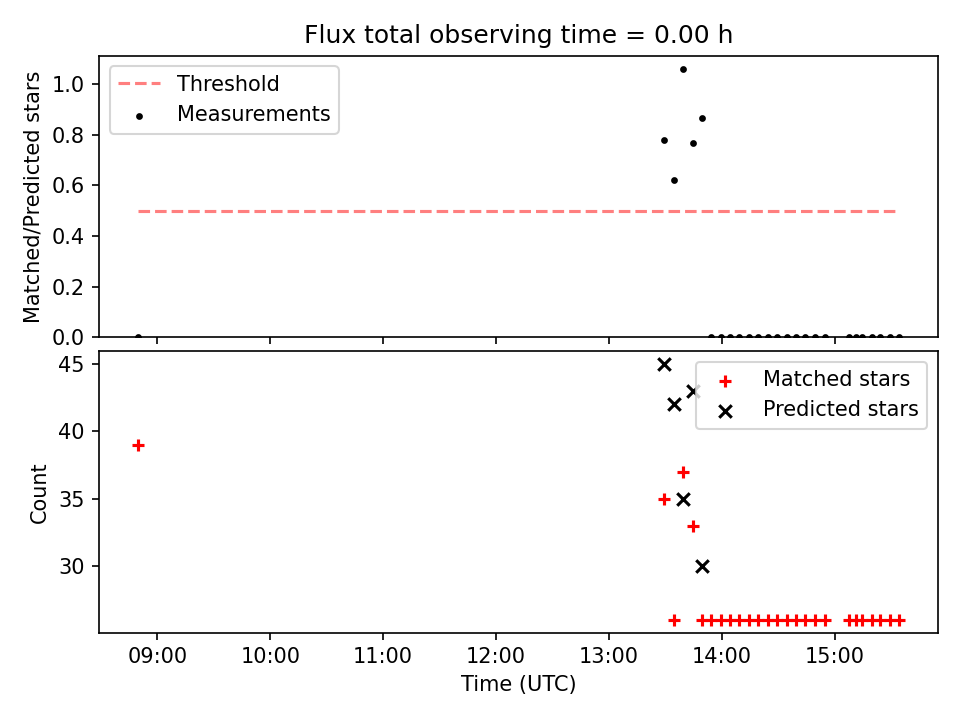 Flux total observing time = 0.00 h

Threshold
Measurements

Matched/Predicted stars

1.0
0.8
0.6
0.4
0.2
0.0

Matched stars
Predicted stars

Count

45
40
35
30

09:00
10:00
11:00
12:00
13:00
14:00
15:00

Time (UTC)